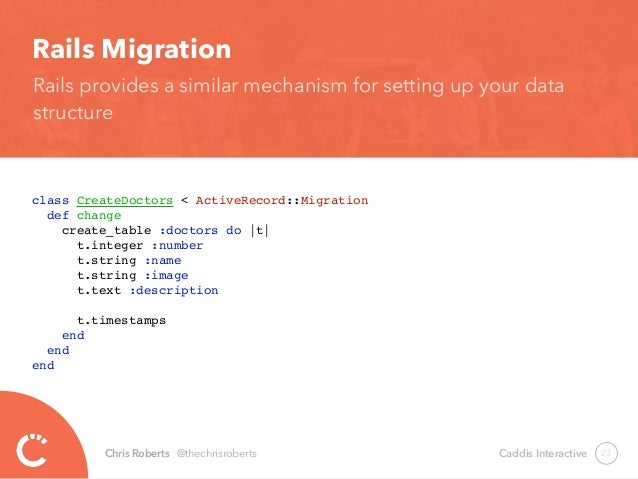 Rails Migration

Rails provides a similar mechanism for setting up your data structure

class CreateDoctors < ActiveRecord::Migration
  def change
    create_table :doctors do |t|
      t.integer :number
      t.string :name
      t.string :image
      t.text :description

      t.timestamps
    end
  end
end

Chris Roberts @thechrisroberts

Caddis Interactive 23